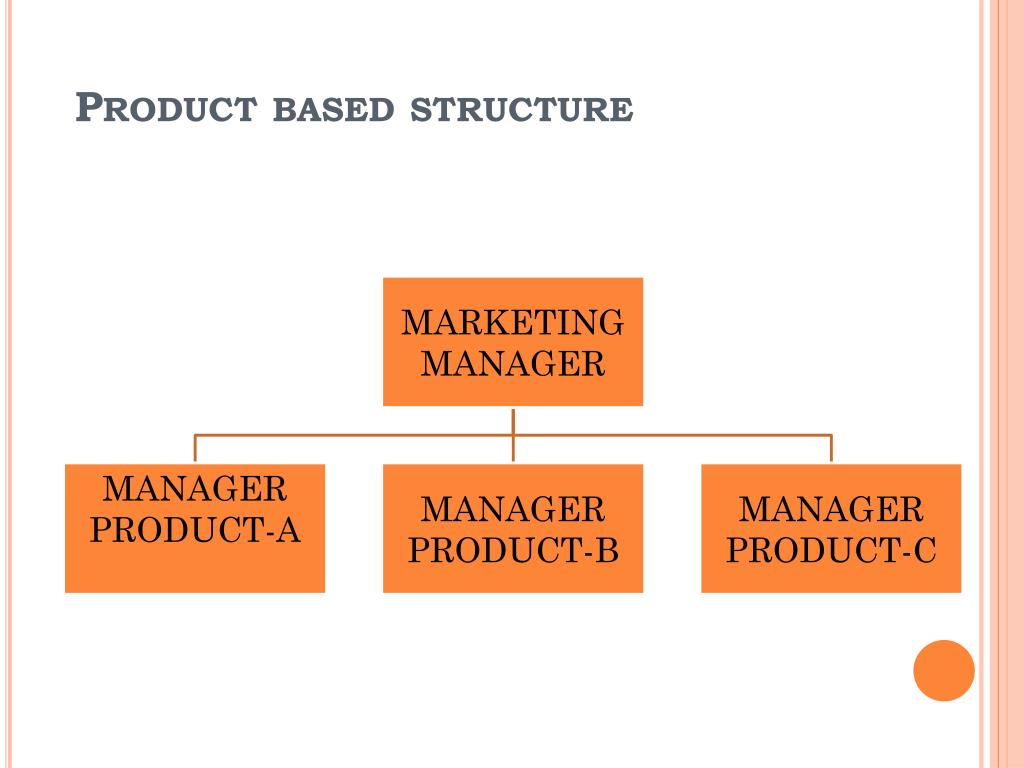 PRODUCT BASED STRUCTURE

MARKETING MANAGER

MANAGER PRODUCT-A

MANAGER PRODUCT-B

MANAGER PRODUCT-C